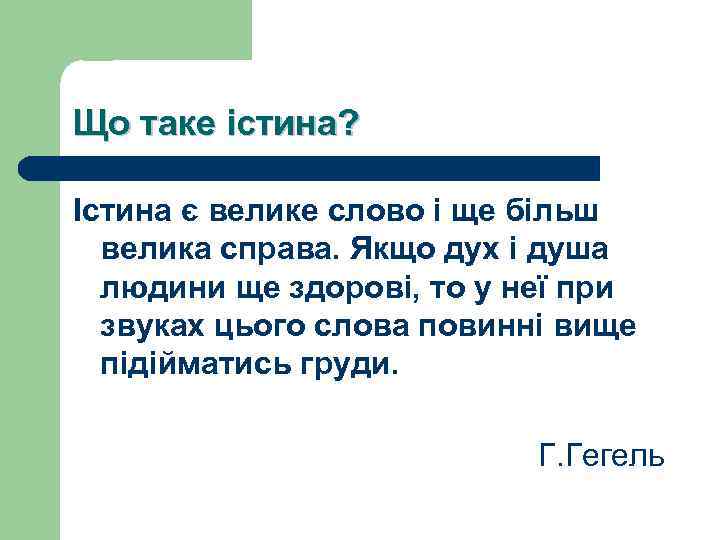 Що таке істина?

Істина є велике слово і ще більш велика справа. Якщо дух і душа людини ще здорові, то у неї при звуках цього слова повинні вище підійматись груди.

Г.Гегель